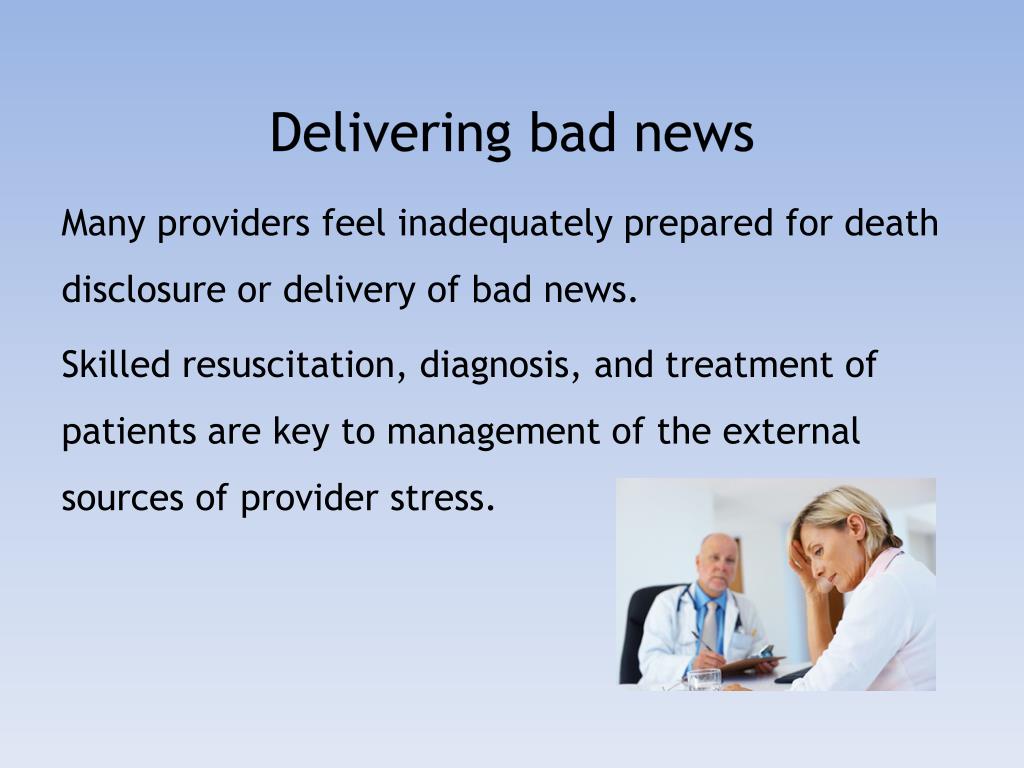 Delivering bad news

Many providers feel inadequately prepared for death disclosure or delivery of bad news.

Skilled resuscitation, diagnosis, and treatment of patients are key to management of the external sources of provider stress.